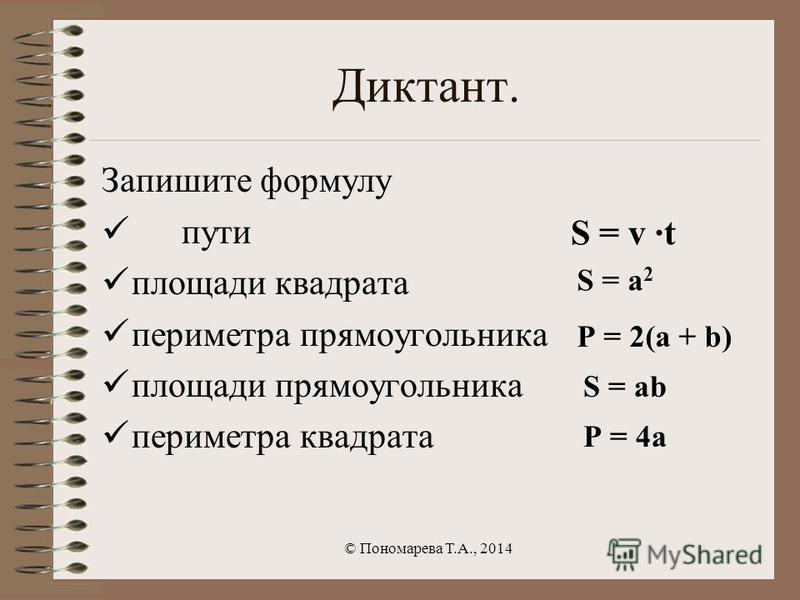 Диктант.

Запишите формулу

✓ пути $S = v \cdot t$

✓ площади квадрата $S = a^2$

✓ периметра прямоугольника $P = 2(a + b)$

✓ площади прямоугольника $S = ab$

✓ периметра квадрата $P = 4a$

© Пономарева Т.А., 2014

MyShared